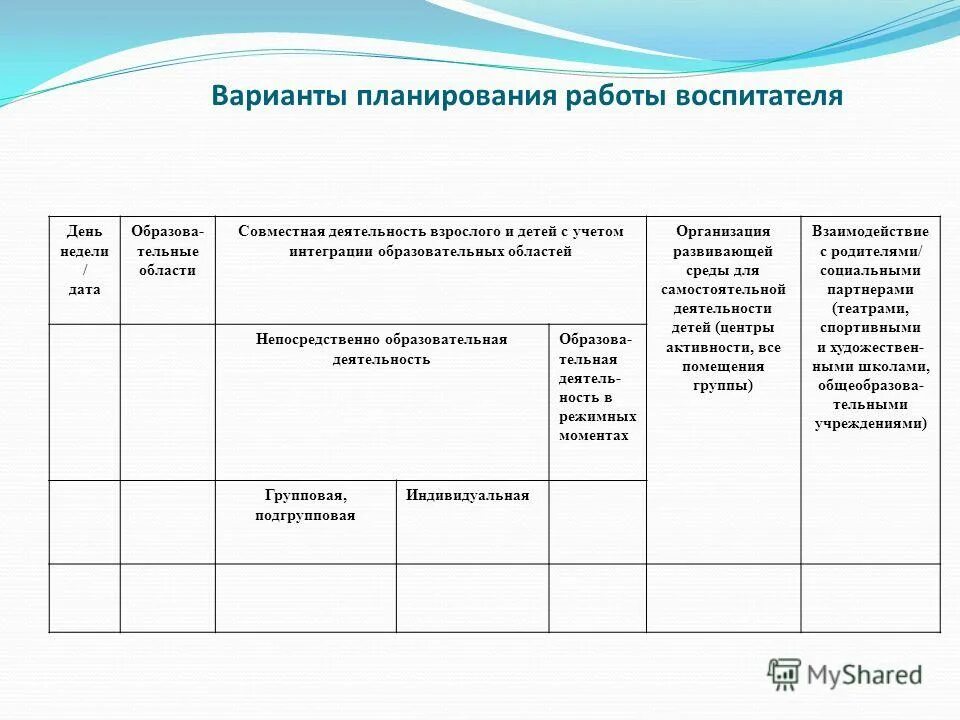 Варианты планирования работы воспитателя

| День недели / дата | Образовательные области | Совместная деятельность взрослого и детей с учетом интеграции образовательных областей | | | Организация развивающей среды для самостоятельной деятельности детей (центры активности, все помещения группы) | Взаимодействие с родителями/ социальными партнерами (театрами, спортивными и художественными школами, общеобразовательными учреждениями) |
|---|---|---|---|---|---|---|
| | | Непосредственно образовательная деятельность | | Образовательная деятельность в режимных моментах | | |
| | | Групповая, подгрупповая | Индивидуальная | | | |
| | | | | | | |

MyShared